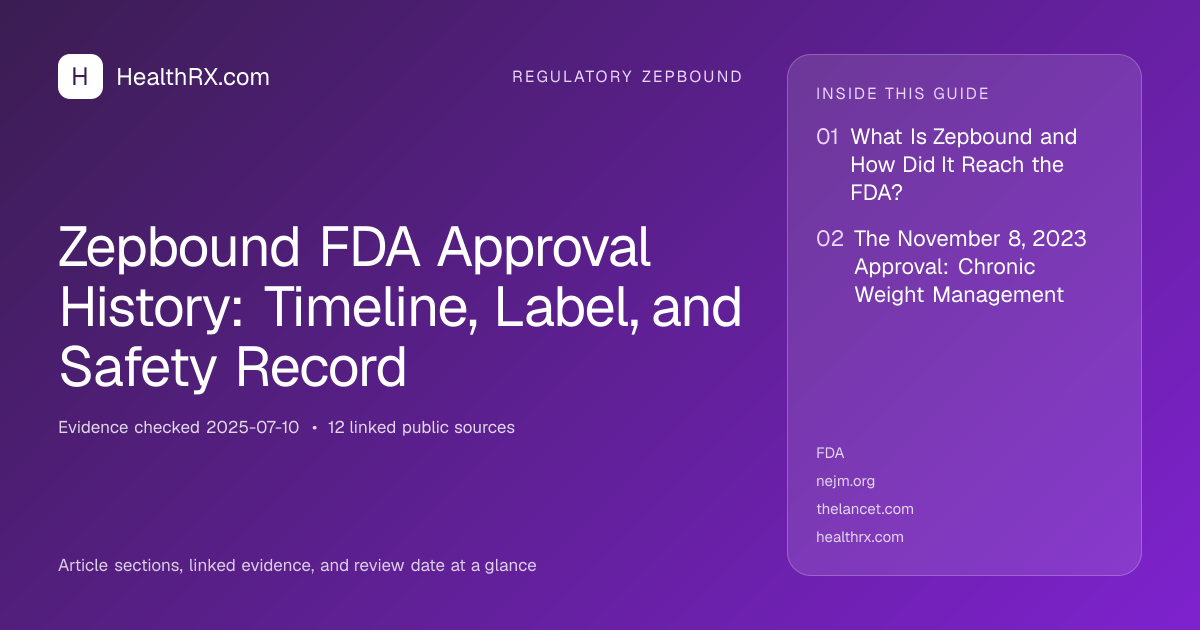 H HealthRX.com

REGULATORY ZEPBOUND

Zepbound FDA Approval History: Timeline, Label, and Safety Record

Evidence checked 2025-07-10 • 12 linked public sources

Article sections, linked evidence, and review date at a glance

INSIDE THIS GUIDE

01 What Is Zepbound and How Did It Reach the FDA?

02 The November 8, 2023 Approval: Chronic Weight Management

FDA
nejm.org
thelancet.com
healthrx.com